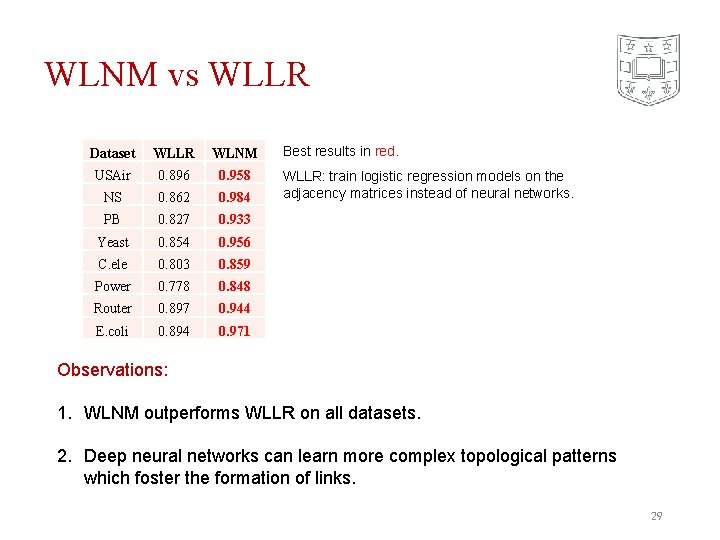 WLNM vs WLLR

| Dataset | WLLR | WLNM |
|---|---|---|
| USAir | 0.896 | 0.958 |
| NS | 0.862 | 0.984 |
| PB | 0.827 | 0.933 |
| Yeast | 0.854 | 0.956 |
| C.ele | 0.803 | 0.859 |
| Power | 0.778 | 0.848 |
| Router | 0.897 | 0.944 |
| E.coli | 0.894 | 0.971 |

Best results in red.

WLLR: train logistic regression models on the adjacency matrices instead of neural networks.

Observations:

1. WLNM outperforms WLLR on all datasets.

2. Deep neural networks can learn more complex topological patterns which foster the formation of links.

29